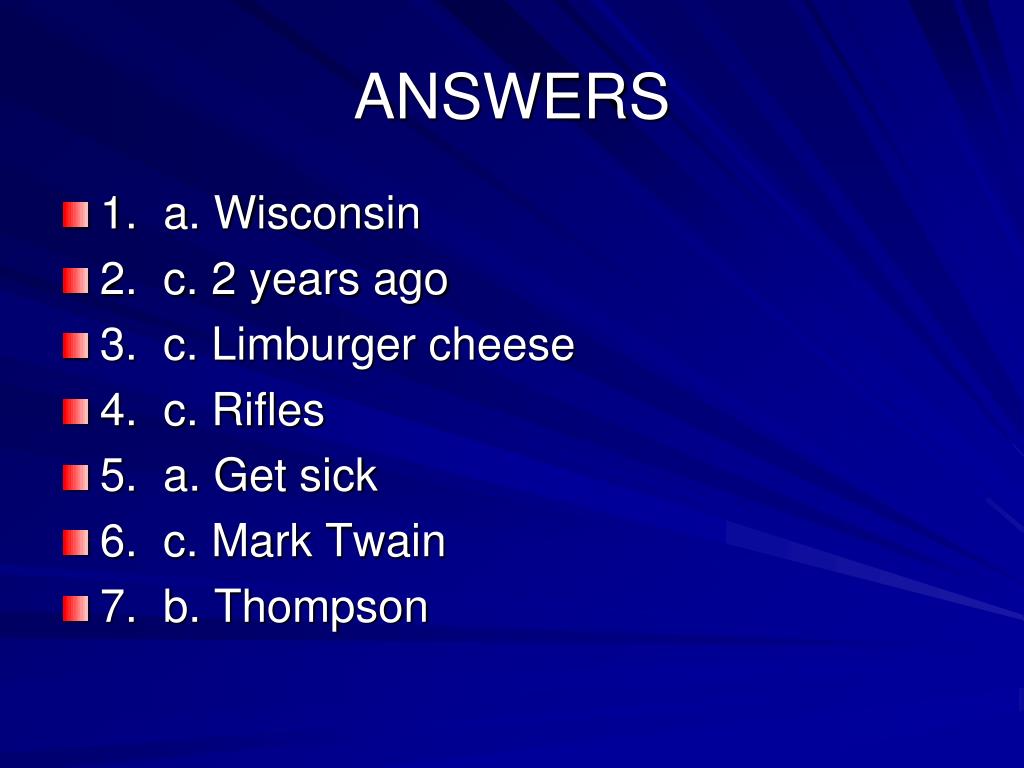 ANSWERS

1. a. Wisconsin
2. c. 2 years ago
3. c. Limburger cheese
4. c. Rifles
5. a. Get sick
6. c. Mark Twain
7. b. Thompson